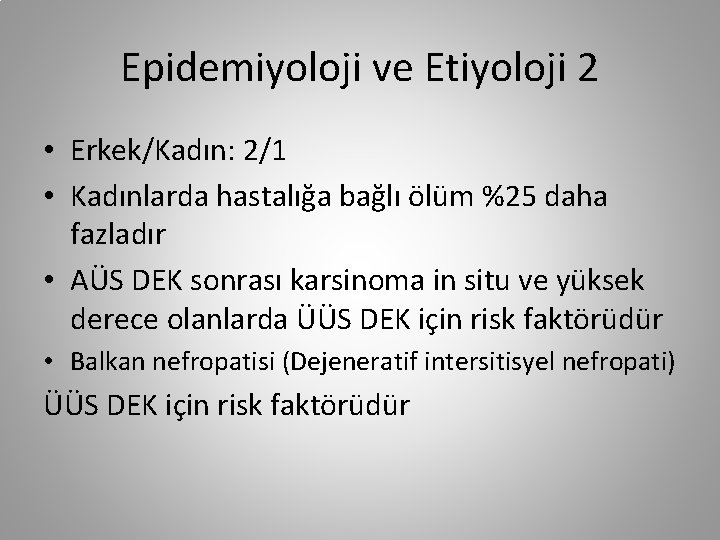 Epidemiyoloji ve Etiyoloji 2

• Erkek/Kadın: 2/1
• Kadınlarda hastalığa bağlı ölüm %25 daha fazladır
• AÜS DEK sonrası karsinoma in situ ve yüksek derece olanlarda ÜÜS DEK için risk faktörüdür
• Balkan nefropatisi (Dejeneratif intersitisyel nefropati)
ÜÜS DEK için risk faktörüdür